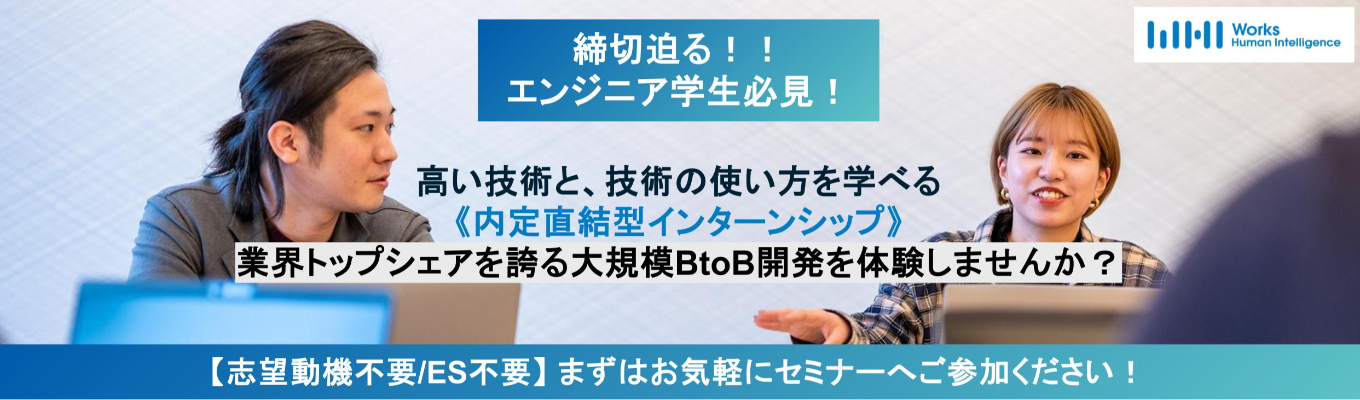 締切迫る！！
エンジニア学生必見！

Works
Human Intelligence

高い技術と、技術の使い方を学べる
《内定直結型インターンシップ》
業界トップシェアを誇る大規模BtoB開発を体験しませんか？

【志望動機不要/ES不要】まずはお気軽にセミナーへご参加ください！